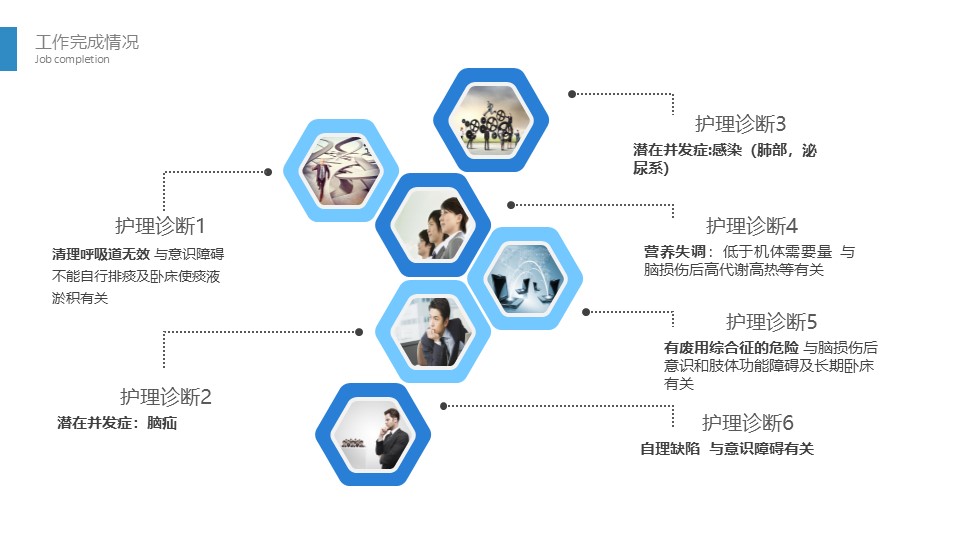 工作完成情况
Job completion

护理诊断1
清理呼吸道无效 与意识障碍不能自行排痰及卧床使痰液淤积有关

护理诊断2
潜在并发症：脑疝

护理诊断3
潜在并发症:感染（肺部，泌尿系）

护理诊断4
营养失调：低于机体需要量 与脑损伤后高代谢高热等有关

护理诊断5
有废用综合征的危险 与脑损伤后意识和肢体功能障碍及长期卧床有关

护理诊断6
自理缺陷 与意识障碍有关